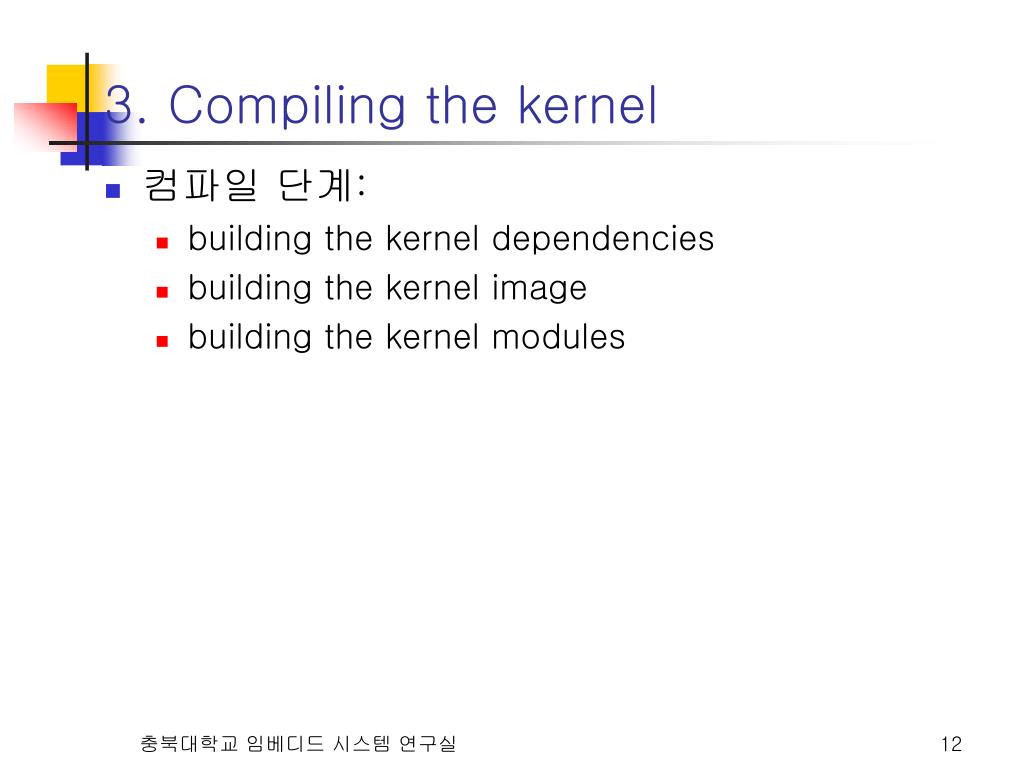 3. Compiling the kernel

컴파일 단계:

building the kernel dependencies
building the kernel image
building the kernel modules

충북대학교 임베디드 시스템 연구실

12